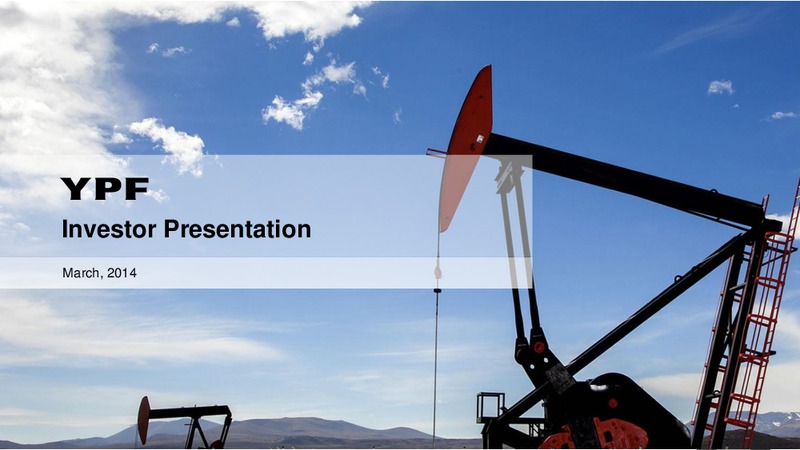 YPF

Investor Presentation

March, 2014